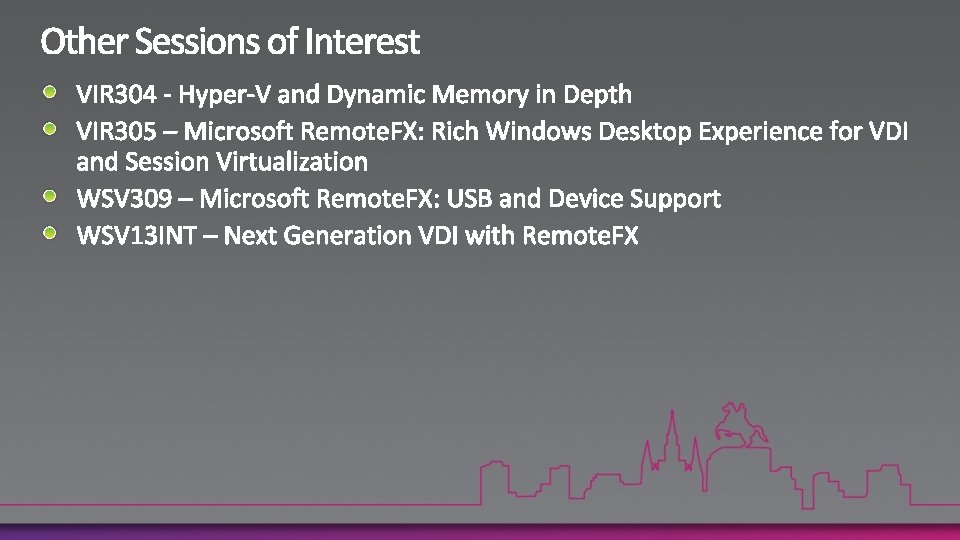 Other Sessions of Interest

VIR304 - Hyper-V and Dynamic Memory in Depth

VIR305 – Microsoft RemoteFX: Rich Windows Desktop Experience for VDI and Session Virtualization

WSV309 – Microsoft RemoteFX: USB and Device Support

WSV13INT – Next Generation VDI with RemoteFX